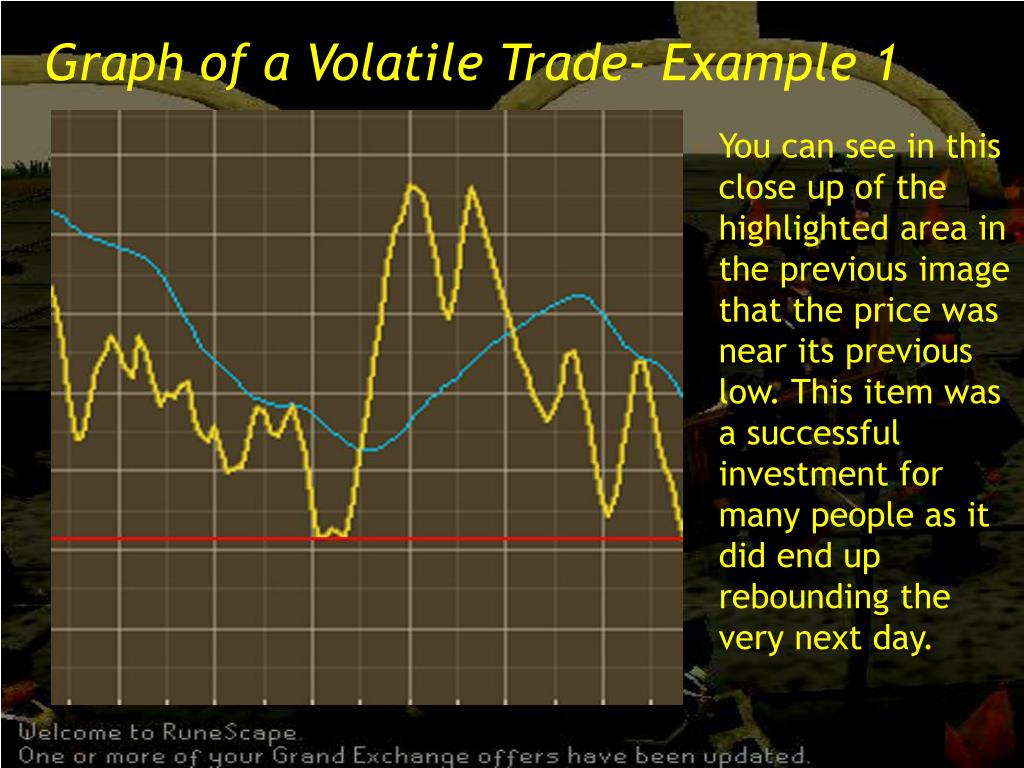 Graph of a Volatile Trade- Example 1

You can see in this close up of the highlighted area in the previous image that the price was near its previous low. This item was a successful investment for many people as it did end up rebounding the very next day.

Welcome to RuneScape.
One or more of your Grand Exchange offers have been updated.